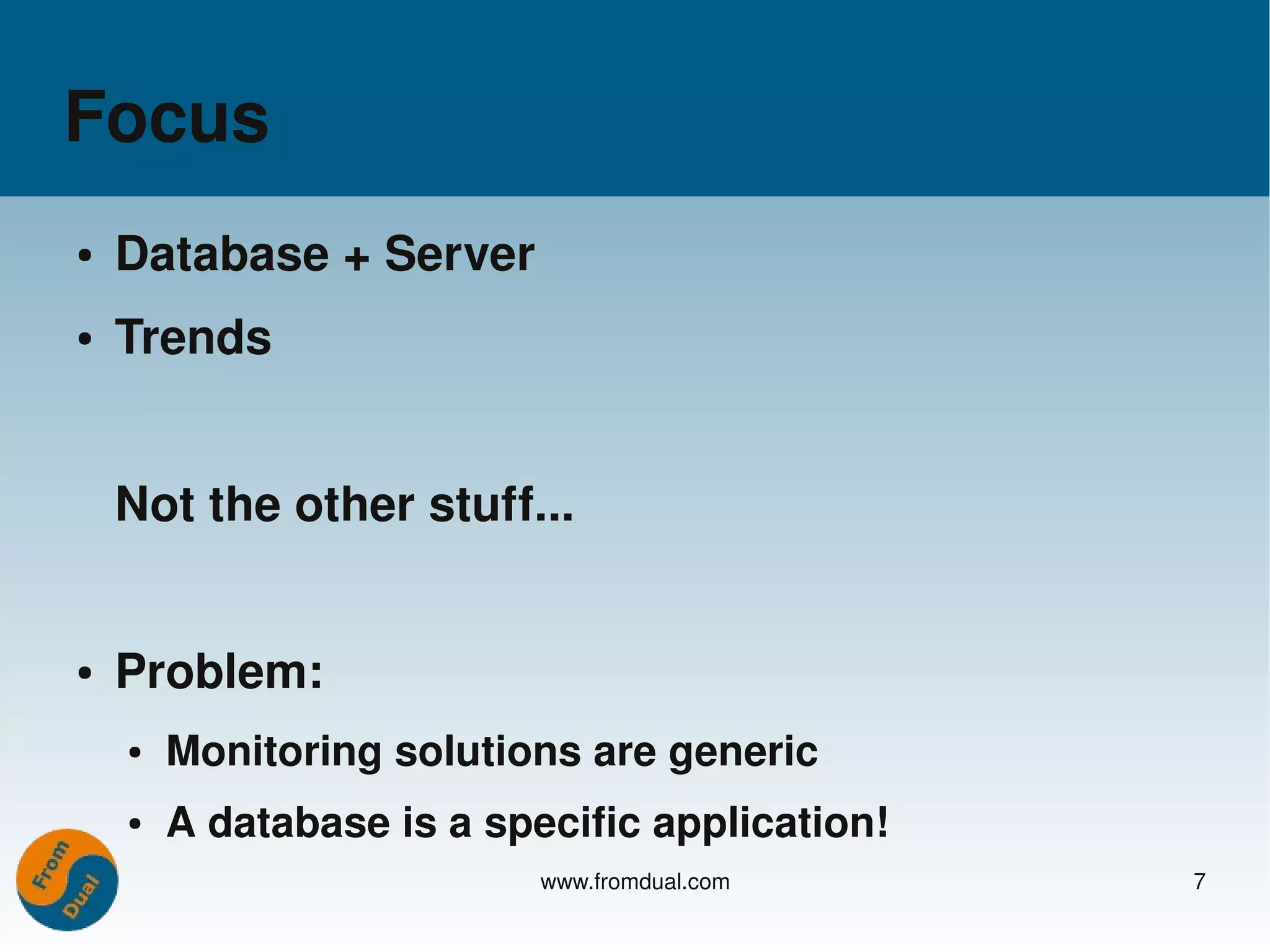 Focus

• Database + Server
• Trends

Not the other stuff...

• Problem:
  • Monitoring solutions are generic
  • A database is a specific application!

From Dual

www.fromdual.com

7